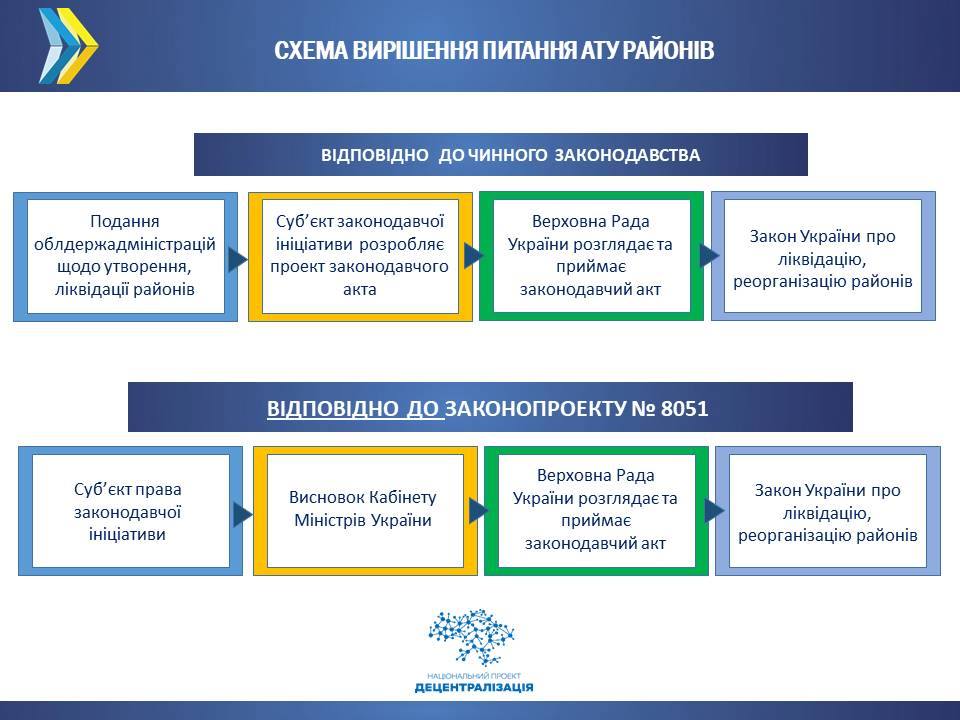 СХЕМА ВИРІШЕННЯ ПИТАННЯ АТУ РАЙОНІВ

ВІДПОВІДНО ДО ЧИННОГО ЗАКОНОДАВСТВА

Подання облдержадміністрацій щодо утворення, ліквідації районів

Суб'єкт законодавчої ініціативи розробляє проект законодавчого акта

Верховна Рада України розглядає та приймає законодавчий акт

Закон України про ліквідацію, реорганізацію районів

ВІДПОВІДНО ДО ЗАКОНОПРОЕКТУ № 8051

Суб'єкт права законодавчої ініціативи

Висновок Кабінету Міністрів України

Верховна Рада України розглядає та приймає законодавчий акт

Закон України про ліквідацію, реорганізацію районів

НАЦІОНАЛЬНИЙ ПРОЕКТ
ДЕЦЕНТРАЛІЗАЦІЯ